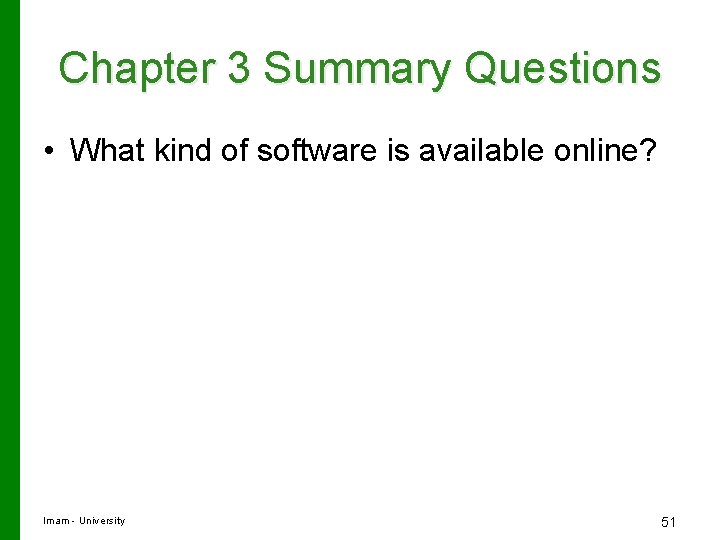 Chapter 3 Summary Questions

• What kind of software is available online?

Imam - University

51